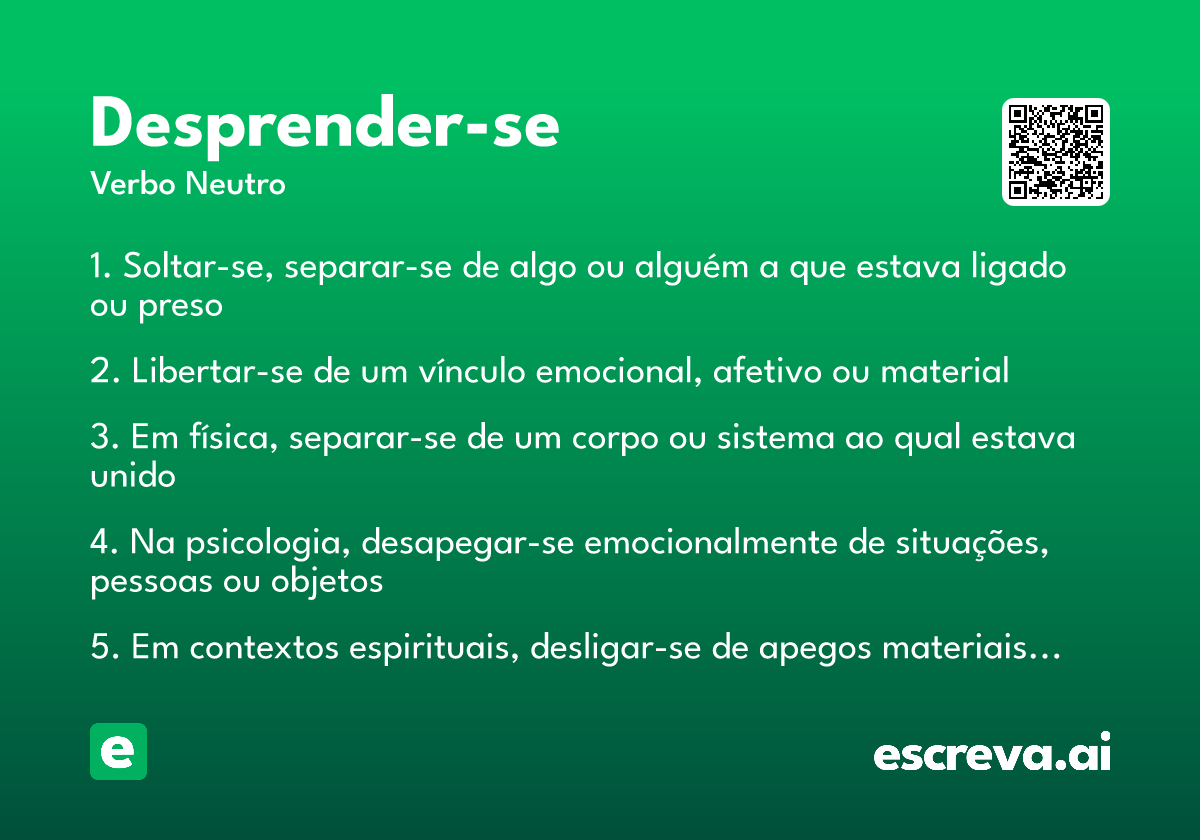 Desprender-se
Verbo Neutro

1. Soltar-se, separar-se de algo ou alguém a que estava ligado ou preso

2. Libertar-se de um vínculo emocional, afetivo ou material

3. Em física, separar-se de um corpo ou sistema ao qual estava unido

4. Na psicologia, desapegar-se emocionalmente de situações, pessoas ou objetos

5. Em contextos espirituais, desligar-se de apegos materiais...

e

escreva.ai